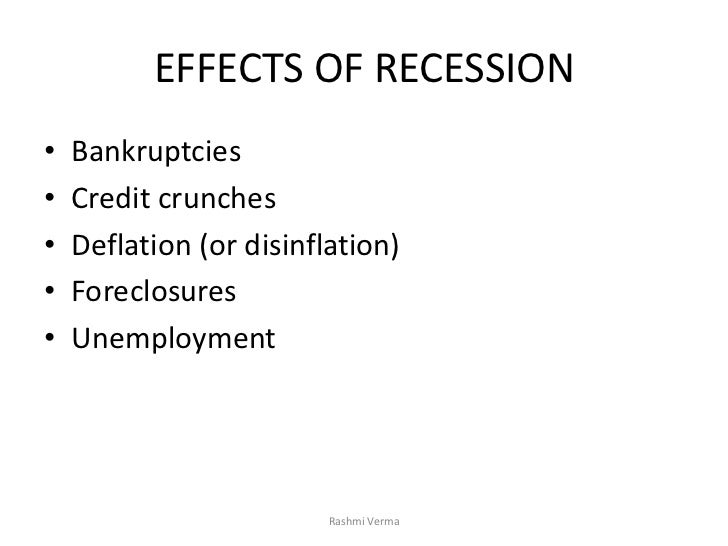 EFFECTS OF RECESSION

• Bankruptcies
• Credit crunches
• Deflation (or disinflation)
• Foreclosures
• Unemployment

Rashmi Verma